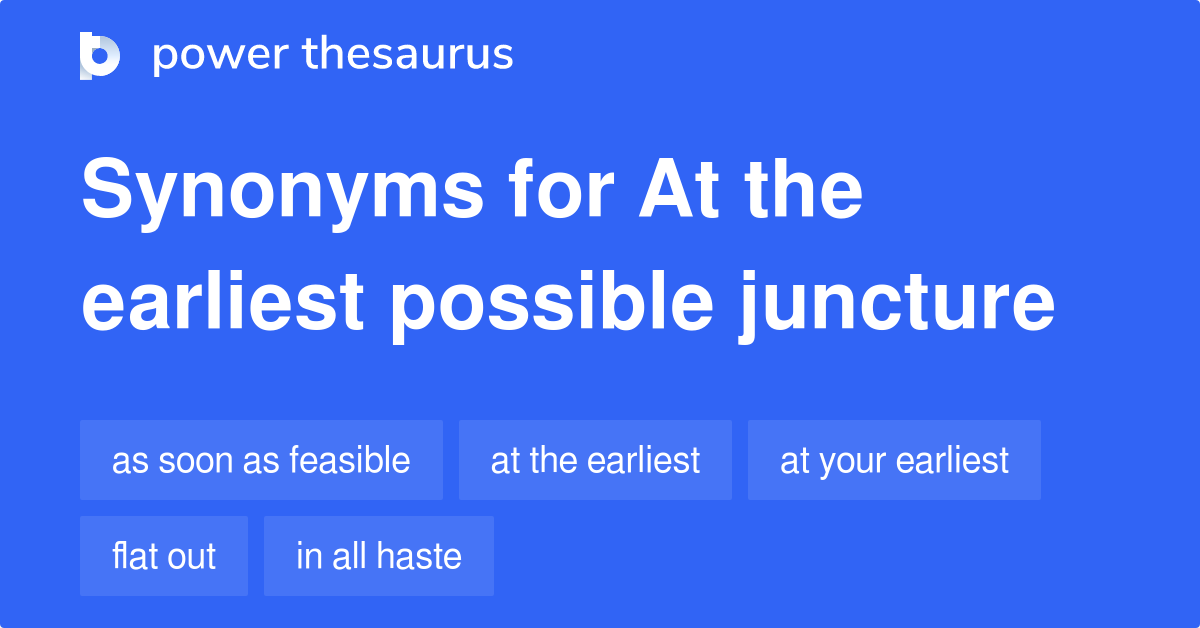 power thesaurus

Synonyms for At the earliest possible juncture

as soon as feasible
at the earliest
at your earliest
flat out
in all haste